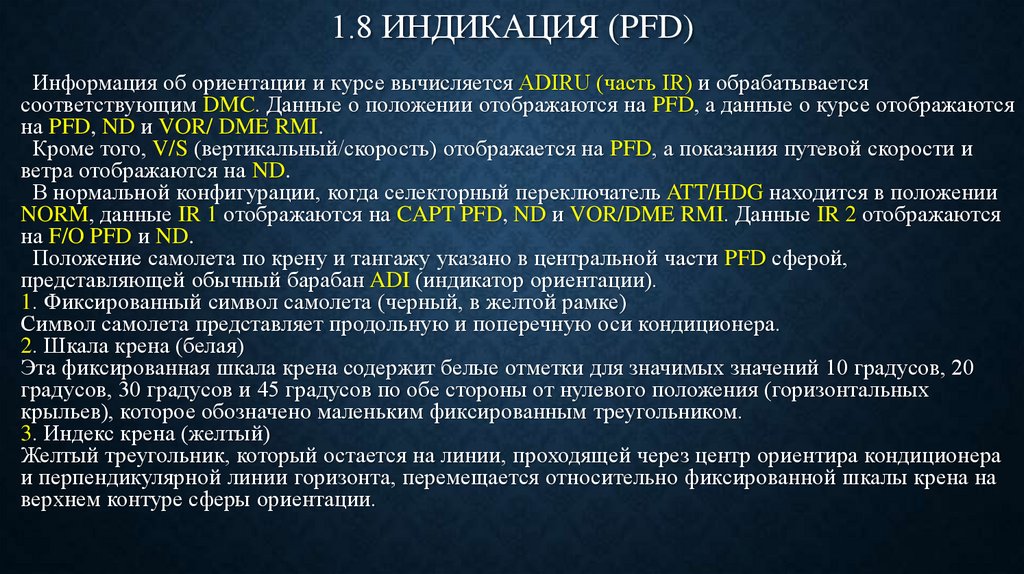 1.8 ИНДИКАЦИЯ (PFD)

Информация об ориентации и курсе вычисляется ADIRU (часть IR) и обрабатывается соответствующим DMC. Данные о положении отображаются на PFD, а данные о курсе отображаются на PFD, ND и VOR/ DME RMI.
Кроме того, V/S (вертикальный/скорость) отображается на PFD, а показания путевой скорости и ветра отображаются на ND.
В нормальной конфигурации, когда селекторный переключатель ATT/HDG находится в положении NORM, данные IR 1 отображаются на CAPT PFD, ND и VOR/DME RMI. Данные IR 2 отображаются на F/O PFD и ND.
Положение самолета по крену и тангажу указано в центральной части PFD сферой, представляющей обычный барабан ADI (индикатор ориентации).
1. Фиксированный символ самолета (черный, в желтой рамке)
Символ самолета представляет продольную и поперечную оси кондиционера.
2. Шкала крена (белая)
Эта фиксированная шкала крена содержит белые отметки для значимых значений 10 градусов, 20 градусов, 30 градусов и 45 градусов по обе стороны от нулевого положения (горизонтальных крыльев), которое обозначено маленьким фиксированным треугольником.
3. Индекс крена (желтый)
Желтый треугольник, который остается на линии, проходящей через центр ориентира кондиционера и перпендикулярной линии горизонта, перемещается относительно фиксированной шкалы крена на верхнем контуре сферы ориентации.